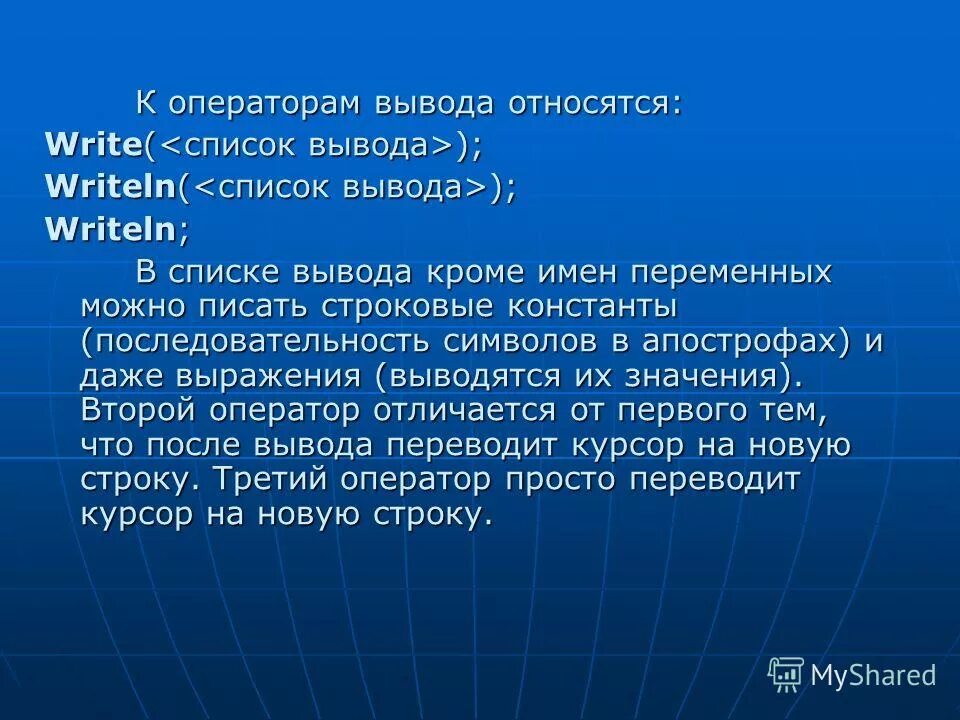 К операторам вывода относятся:
Write(<список вывода>);
Writeln(<список вывода>);
Writeln;

В списке вывода кроме имен переменных можно писать строковые константы (последовательность символов в апострофах) и даже выражения (выводятся их значения). Второй оператор отличается от первого тем, что после вывода переводит курсор на новую строку. Третий оператор просто переводит курсор на новую строку.

MyShared